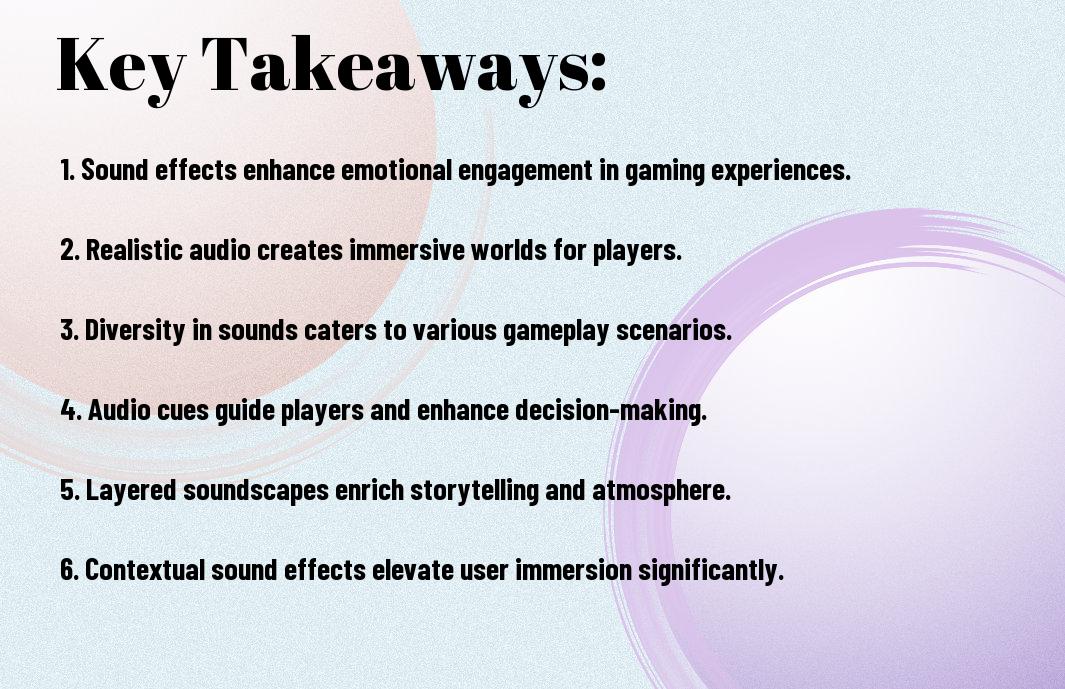 Key Takeaways:

1. Sound effects enhance emotional engagement in gaming experiences.

2. Realistic audio creates immersive worlds for players.

3. Diversity in sounds caters to various gameplay scenarios.

4. Audio cues guide players and enhance decision-making.

5. Layered soundscapes enrich storytelling and atmosphere.

6. Contextual sound effects elevate user immersion significantly.